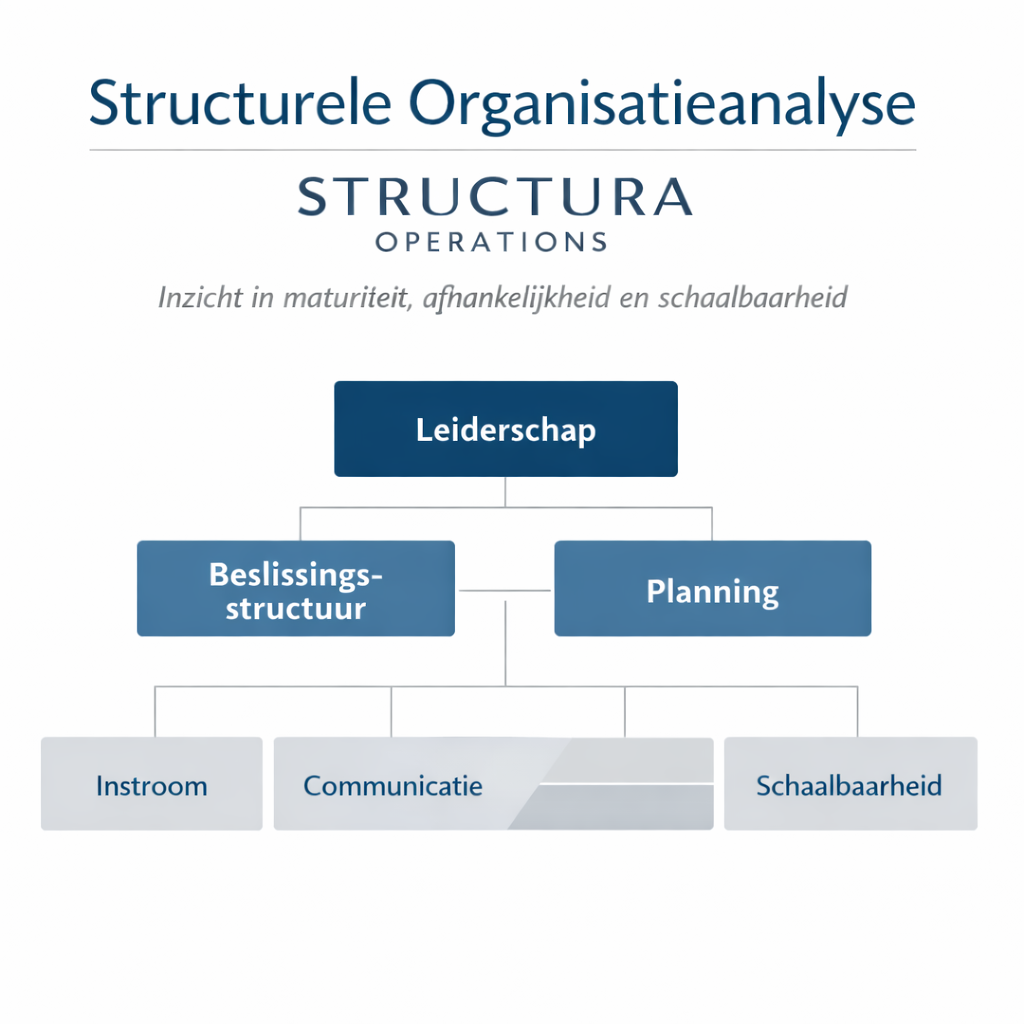 Structurele Organisatieanalyse

STRUCTURA
OPERATIONS

Inzicht in maturiteit, afhankelijkheid en schaalbaarheid

Leiderschap

Beslissings-structuur

Planning

Instroom

Communicatie

Schaalbaarheid